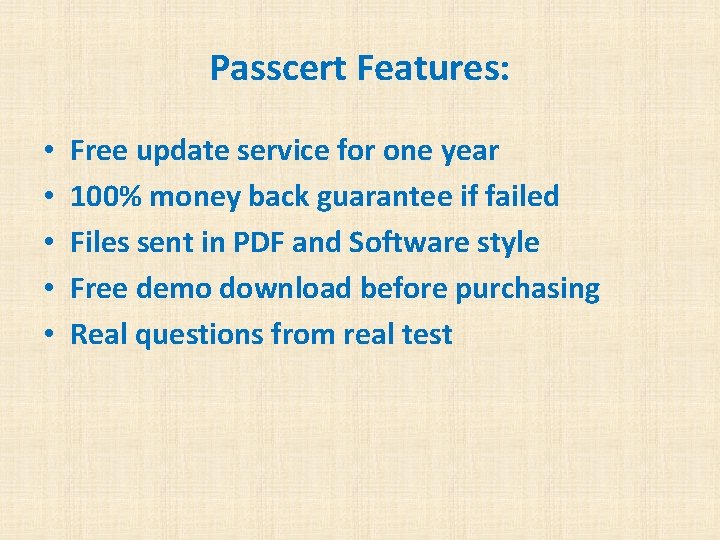 Passcert Features:

• Free update service for one year
• 100% money back guarantee if failed
• Files sent in PDF and Software style
• Free demo download before purchasing
• Real questions from real test